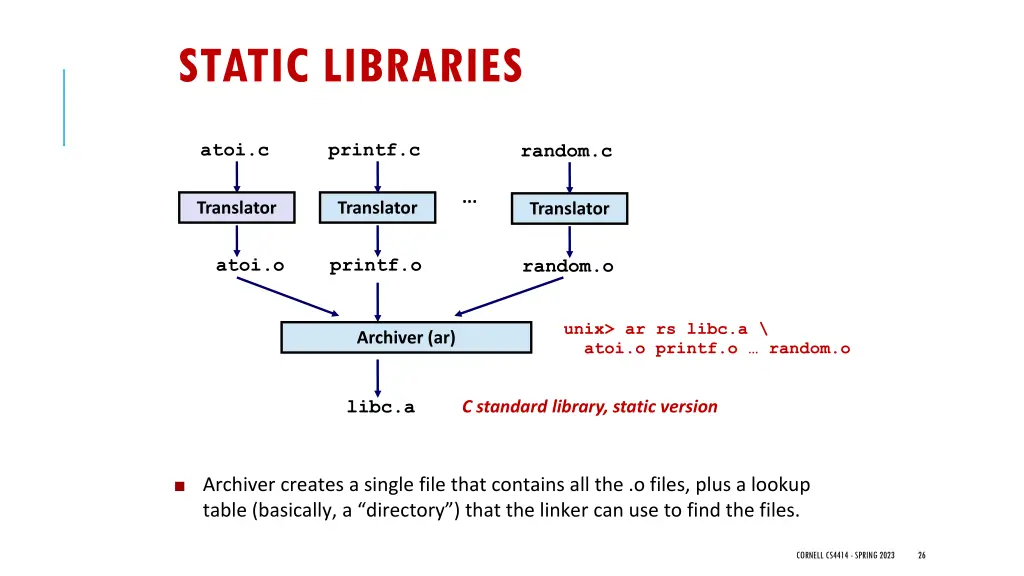 STATIC LIBRARIES

atoi.c

printf.c

random.c

Translator

Translator

…

Translator

atoi.o

printf.o

random.o

Archiver (ar)

unix> ar rs libc.a \
atoi.o printf.o … random.o

libc.a

C standard library, static version

■ Archiver creates a single file that contains all the .o files, plus a lookup table (basically, a “directory”) that the linker can use to find the files.

CORNELL CS4414 - SPRING 2023

26